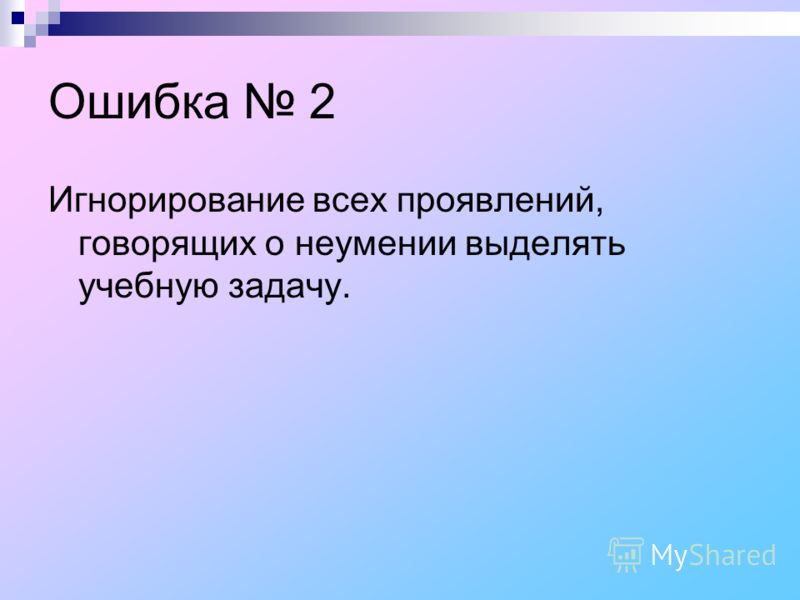 Ошибка № 2

Игнорирование всех проявлений, говорящих о неумении выделять учебную задачу.

MyShared